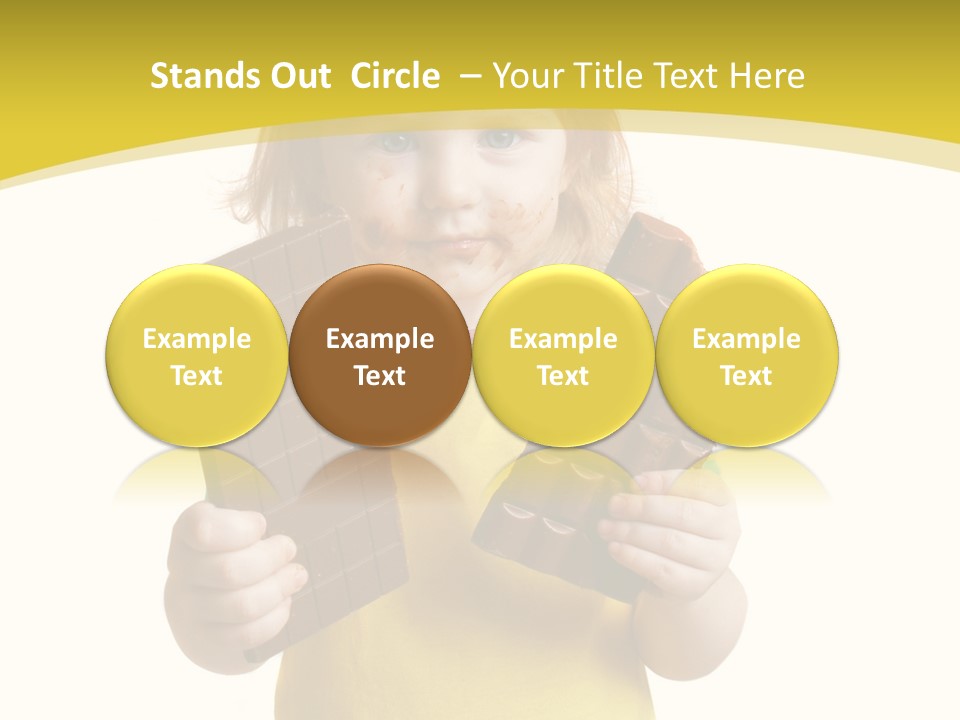 Stands Out Circle – Your Title Text Here

Example Text

Example Text

Example Text

Example Text